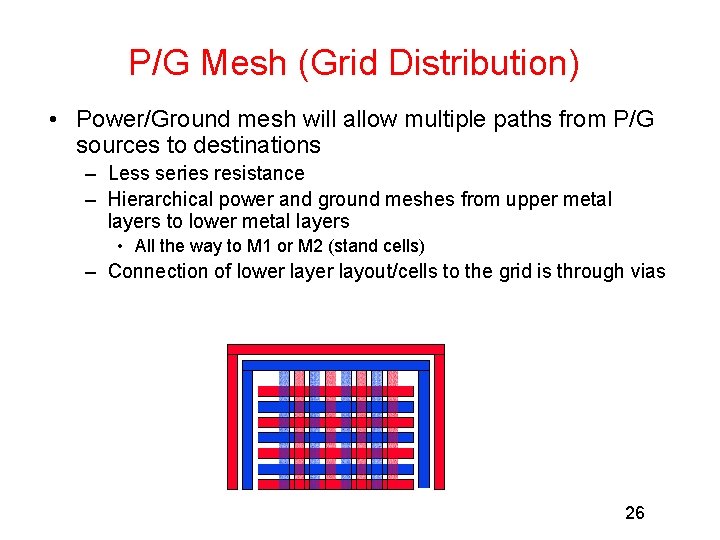 P/G Mesh (Grid Distribution)

• Power/Ground mesh will allow multiple paths from P/G sources to destinations

– Less series resistance

– Hierarchical power and ground meshes from upper metal layers to lower metal layers

• All the way to M1 or M2 (stand cells)

– Connection of lower layer layout/cells to the grid is through vias

26